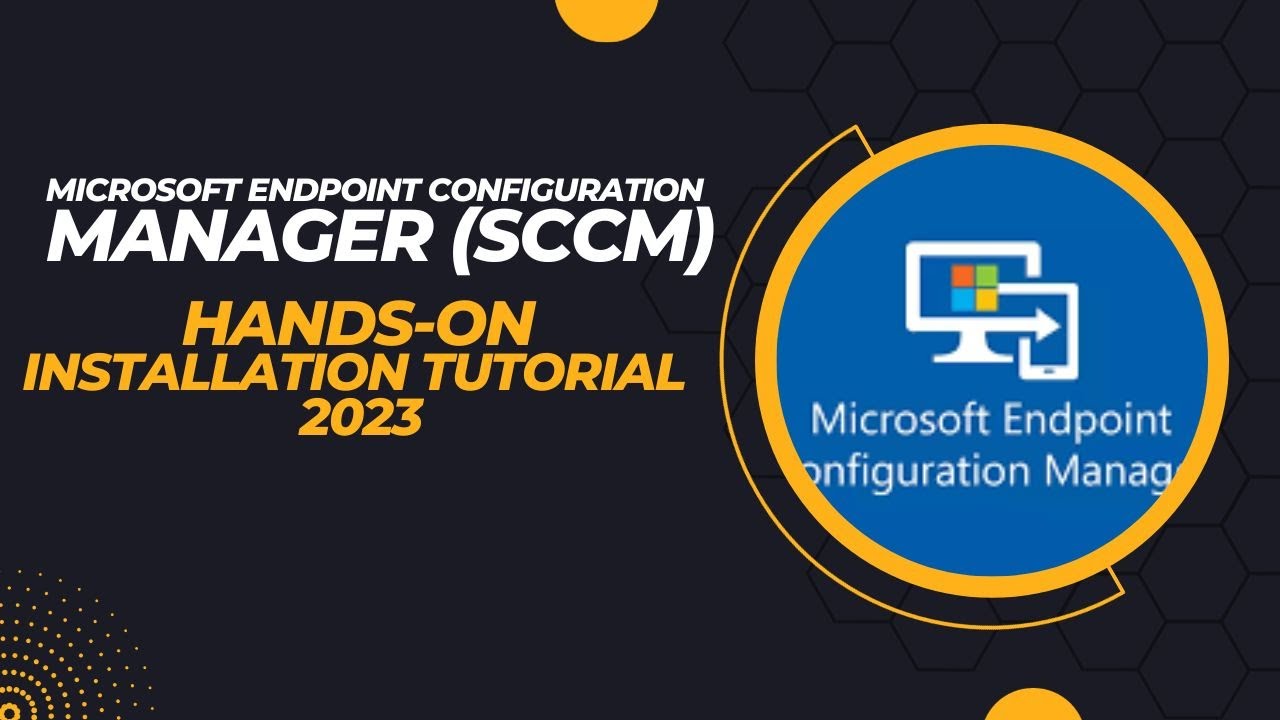 MICROSOFT ENDPOINT CONFIGURATION MANAGER (SCCM)

HANDS-ON INSTALLATION TUTORIAL 2023

Microsoft Endpoint
onfiguration Manag